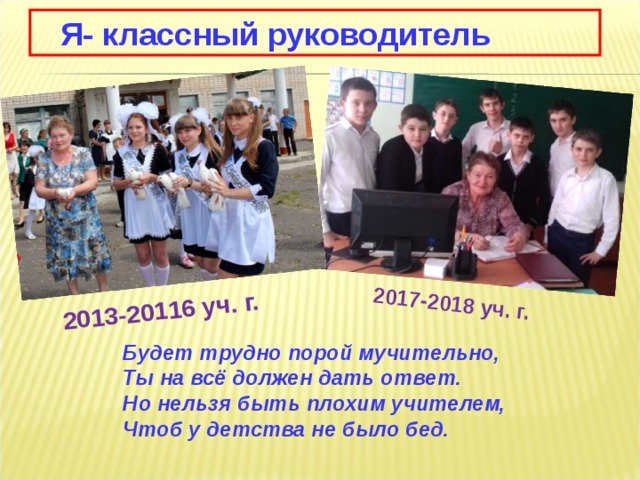 Я- классный руководитель

2013-20116 уч. г.

2017-2018 уч. г.

Будет трудно порой мучительно,
Ты на всё должен дать ответ.
Но нельзя быть плохим учителем,
Чтоб у детства не было бед.